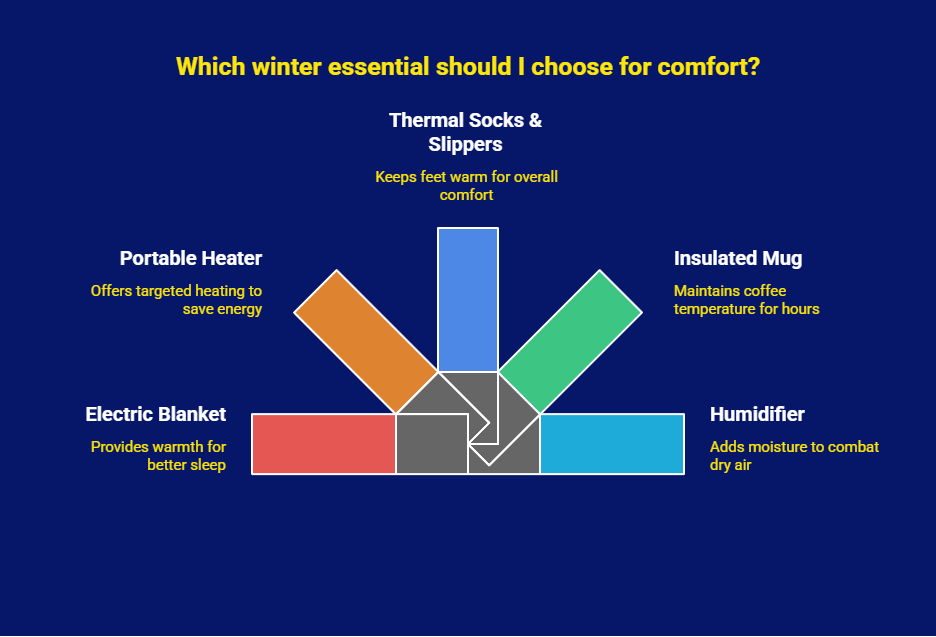 Which winter essential should I choose for comfort?

Thermal Socks & Slippers

Keeps feet warm for overall comfort

Portable Heater

Offers targeted heating to save energy

Insulated Mug

Maintains coffee temperature for hours

Electric Blanket

Provides warmth for better sleep

Humidifier

Adds moisture to combat dry air